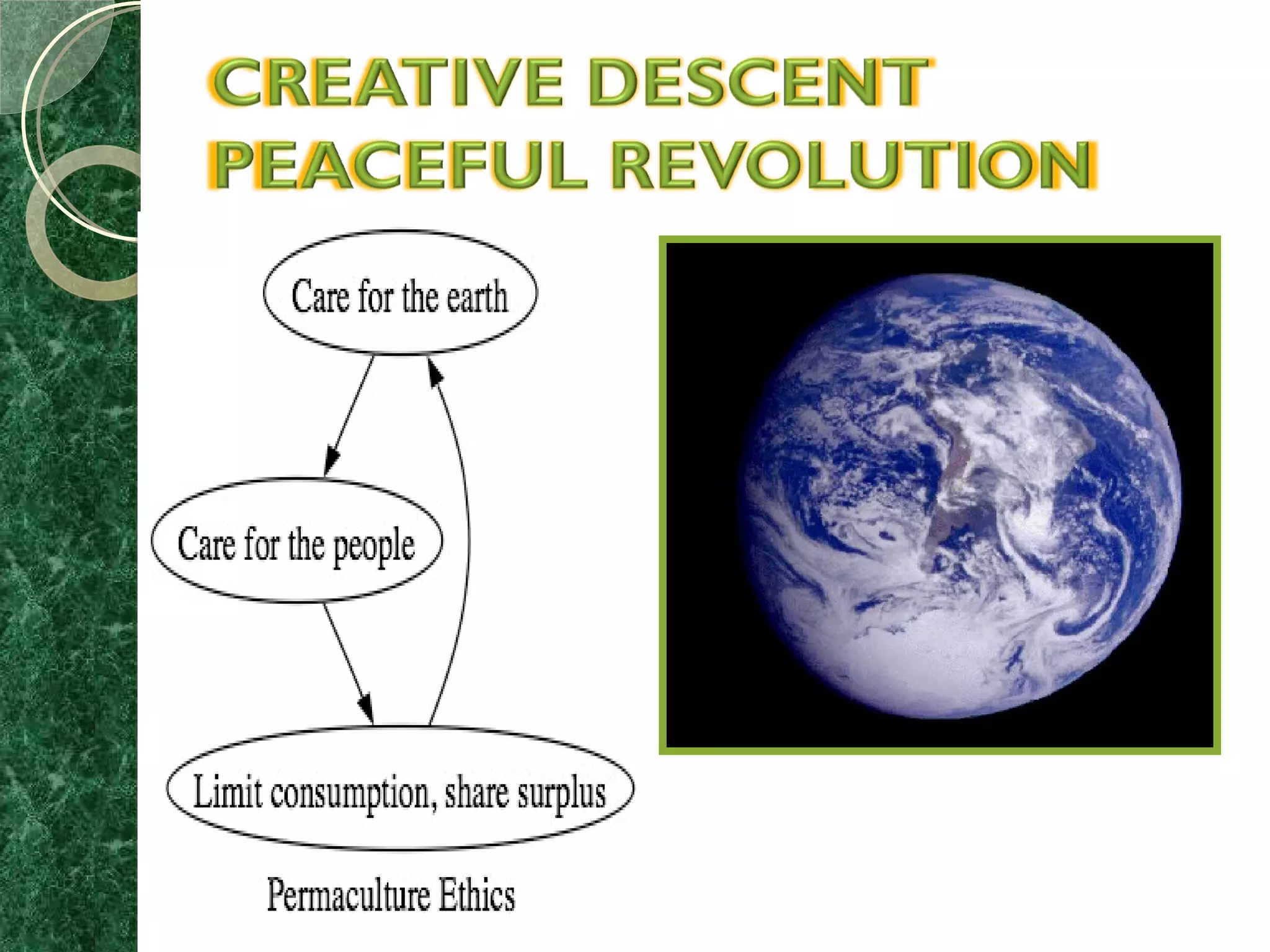 CREATIVE DESCENT
PEACEFUL REVOLUTION

Care for the earth

Care for the people

Limit consumption, share surplus

Permaculture Ethics